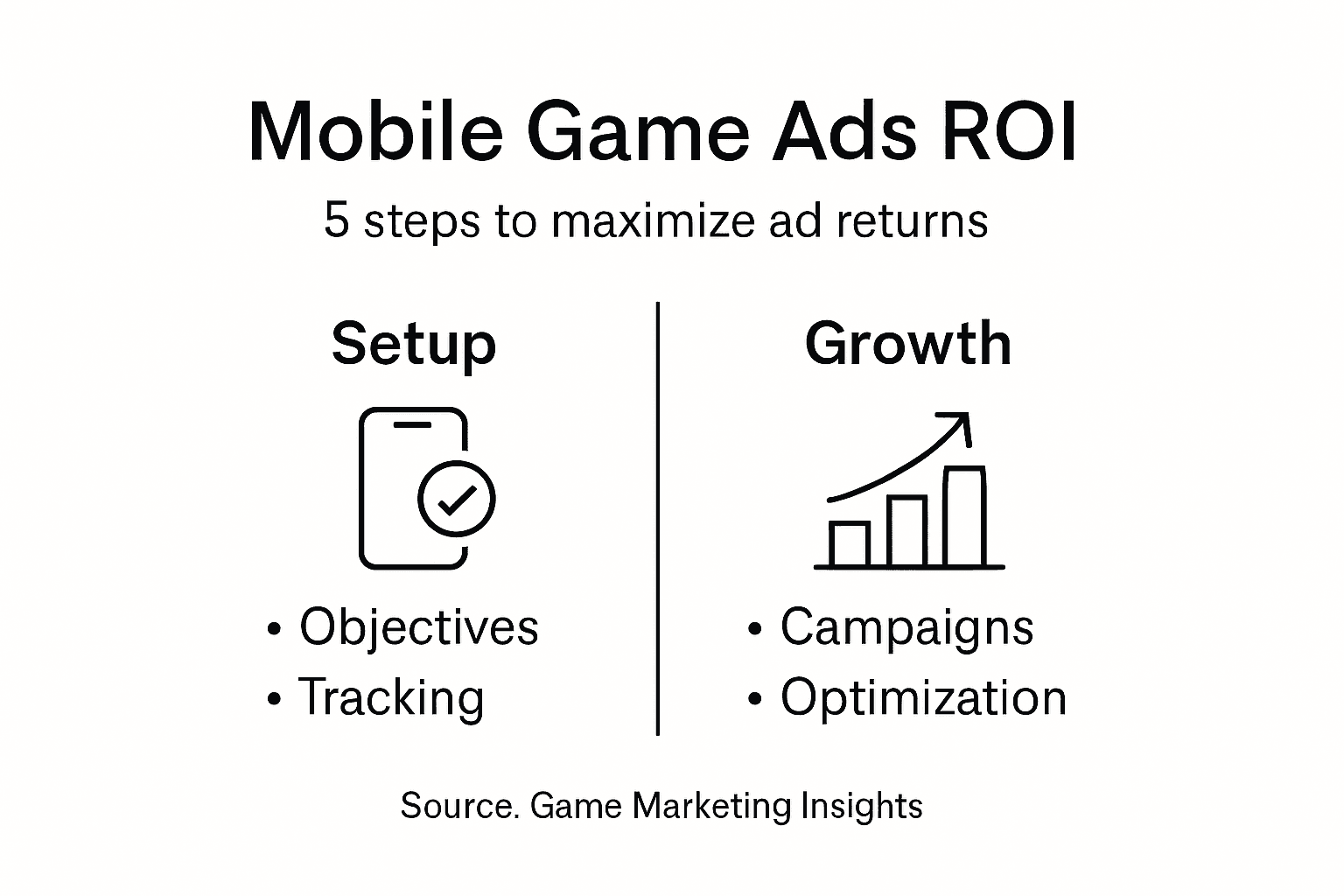 Mobile Game Ads ROI

5 steps to maximize ad returns

Setup

• Objectives
• Tracking

Growth

• Campaigns
• Optimization

Source. Game Marketing Insights